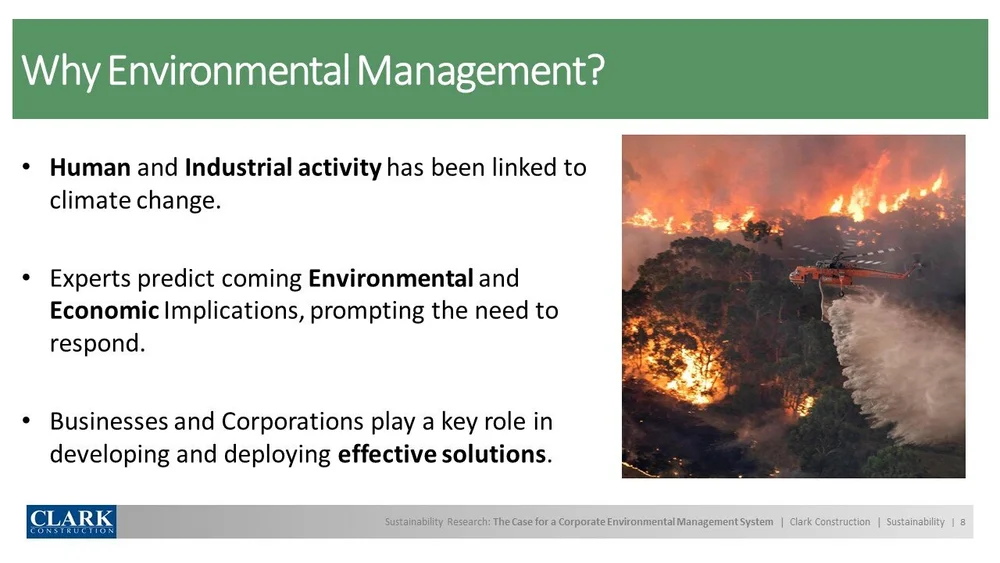 Why Environmental Management?

• Human and Industrial activity has been linked to climate change.

• Experts predict coming Environmental and Economic Implications, prompting the need to respond.

• Businesses and Corporations play a key role in developing and deploying effective solutions.

CLARK CONSTRUCTION

Sustainability Research: The Case for a Corporate Environmental Management System | Clark Construction | Sustainability | 8